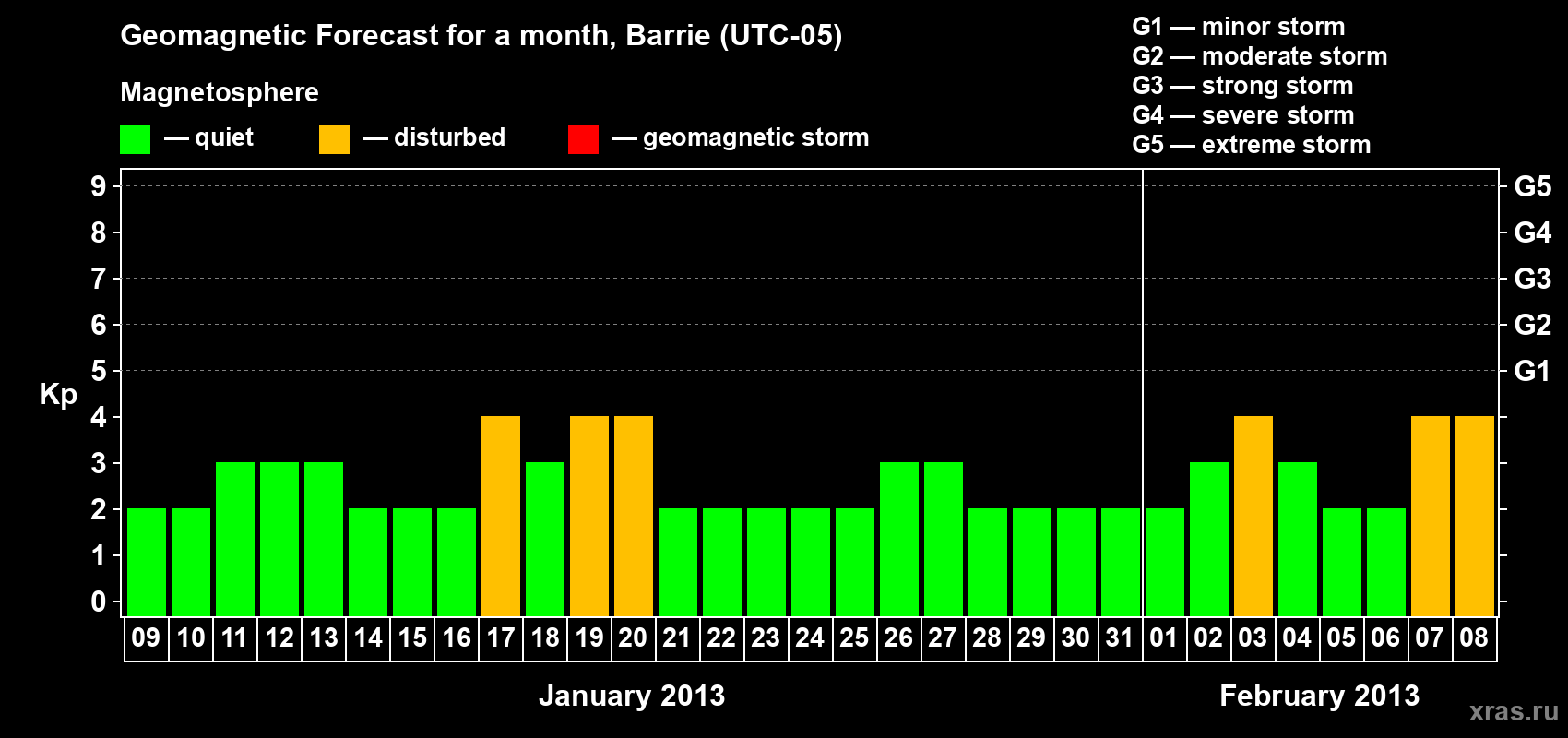 Geomagnetic Forecast for a month, Barrie (UTC-05)

Magnetosphere

— quiet — disturbed — geomagnetic storm

G1 — minor storm
G2 — moderate storm
G3 — strong storm
G4 — severe storm
G5 — extreme storm

Kp

9
8
7
6
5
4
3
2
1
0

G5
G4
G3
G2
G1

09 10 11 12 13 14 15 16 17 18 19 20 21 22 23 24 25 26 27 28 29 30 31 01 02 03 04 05 06 07 08

January 2013

February 2013

xras.ru